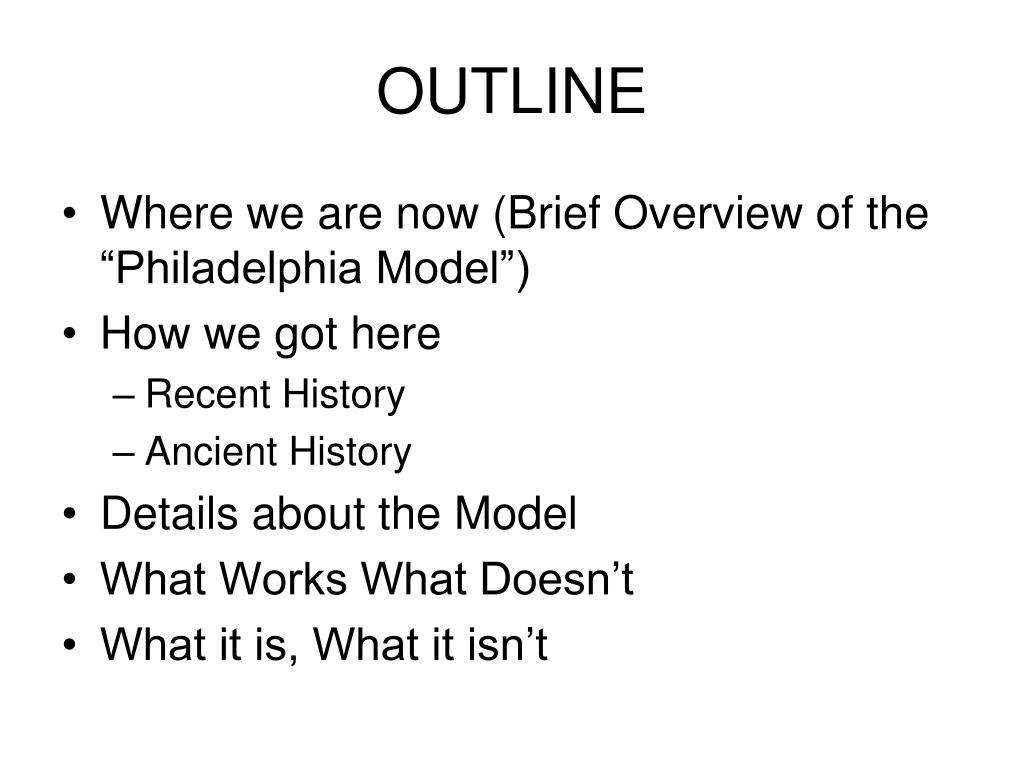 OUTLINE

• Where we are now (Brief Overview of the “Philadelphia Model”)
• How we got here
– Recent History
– Ancient History
• Details about the Model
• What Works What Doesn’t
• What it is, What it isn’t